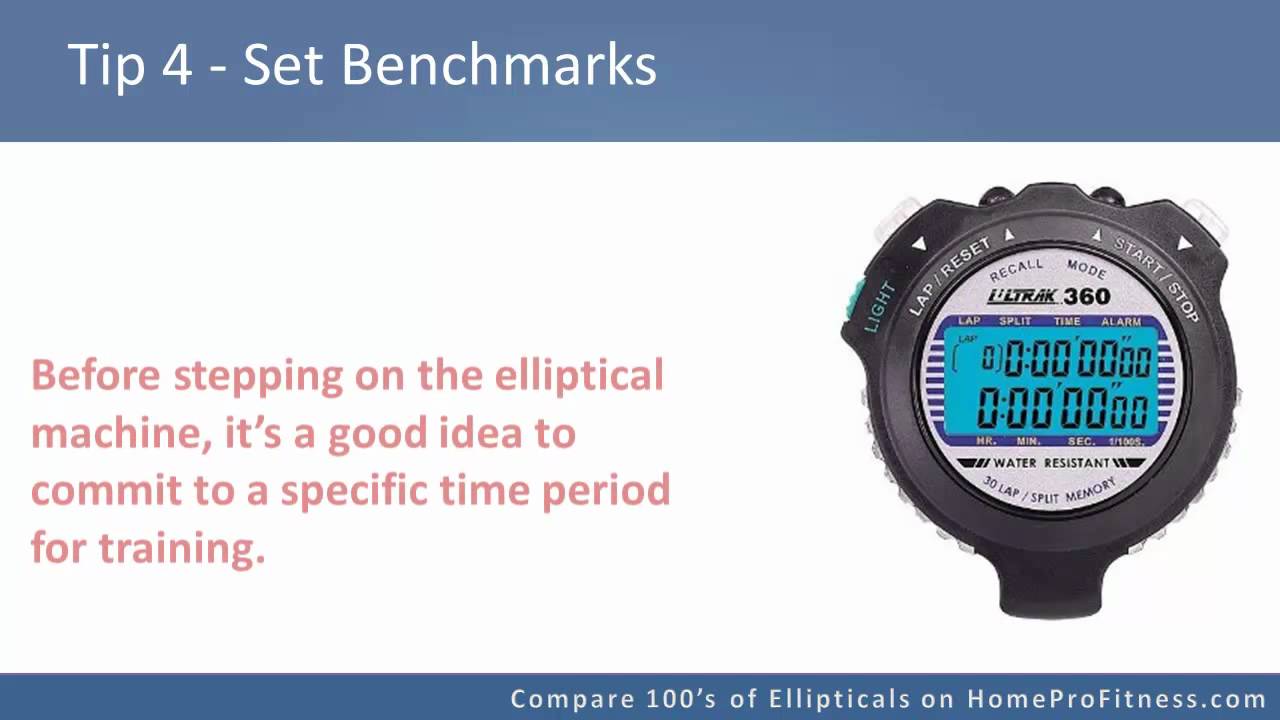 Tip 4 - Set Benchmarks

Before stepping on the elliptical machine, it's a good idea to commit to a specific time period for training.

LIGHT
LAP / RESET
START / STOP
RECALL
MODE
ULTRAK 360
LAP SPLIT TIME ALARM
LAP
0 0:00'00"00
0:00'00"00
HR. MIN. SEC. 1/100S.
WATER RESISTANT
30 LAP / SPLIT MEMORY

Compare 100's of Ellipticals on HomeProFitness.com